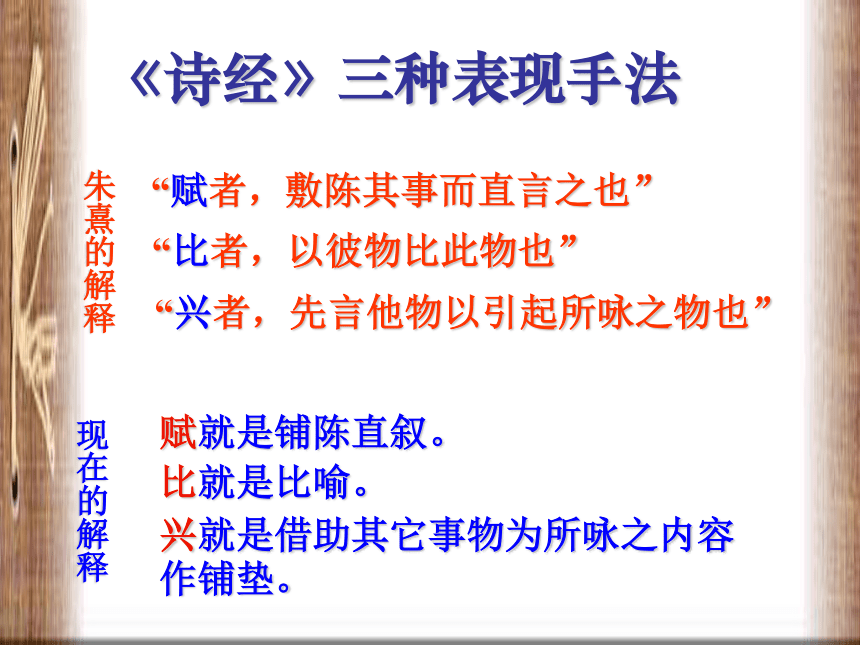 《诗经》三种表现手法

朱熹的解释

“赋者，敷陈其事而直言之也”

“比者，以彼物比此物也”

“兴者，先言他物以引起所咏之物也”

现在的解释

赋就是铺陈直叙。

比就是比喻。

兴就是借助其它事物为所咏之内容作铺垫。